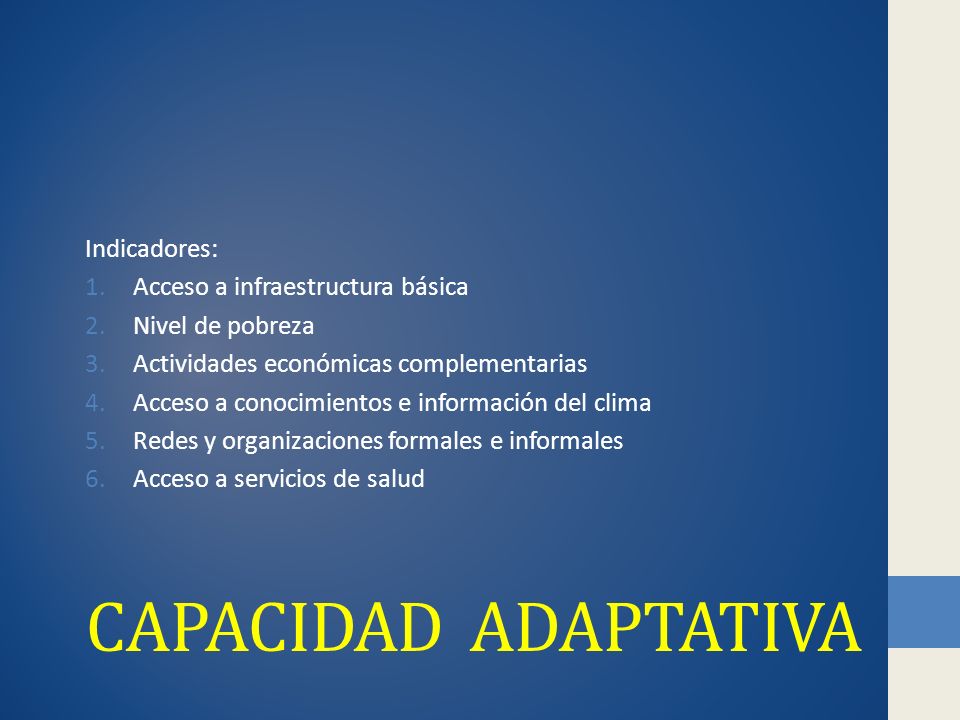 Indicadores:
1. Acceso a infraestructura básica
2. Nivel de pobreza
3. Actividades económicas complementarias
4. Acceso a conocimientos e información del clima
5. Redes y organizaciones formales e informales
6. Acceso a servicios de salud

CAPACIDAD ADAPTATIVA